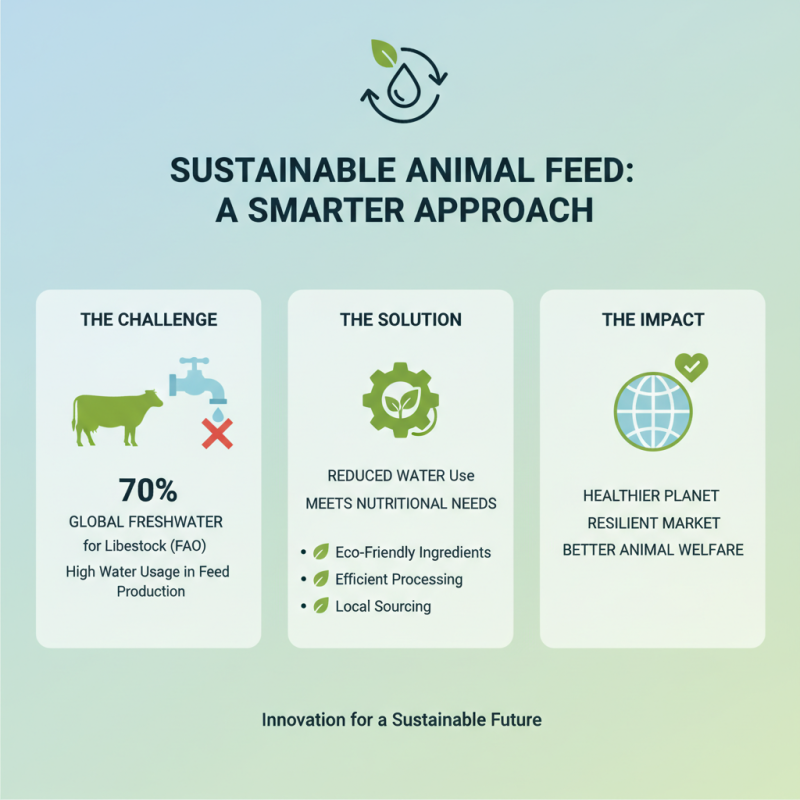 SUSTAINABLE ANIMAL FEED: A SMARTER APPROACH

THE CHALLENGE

70%

GLOBAL FRESHWATER for Libestock (FAO)

High Water Usage in Feed Production

THE SOLUTION

REDUCED WATER Use

MEETS NUTRITIONAL NEEDS

• Eco-Friendly Ingredients
• Efficient Processing
• Local Sourcing

THE IMPACT

HEALTHIER PLANET

RESILIENT MARKET

BETTER ANIMAL WELFARE

Innovation for a Sustainable Future